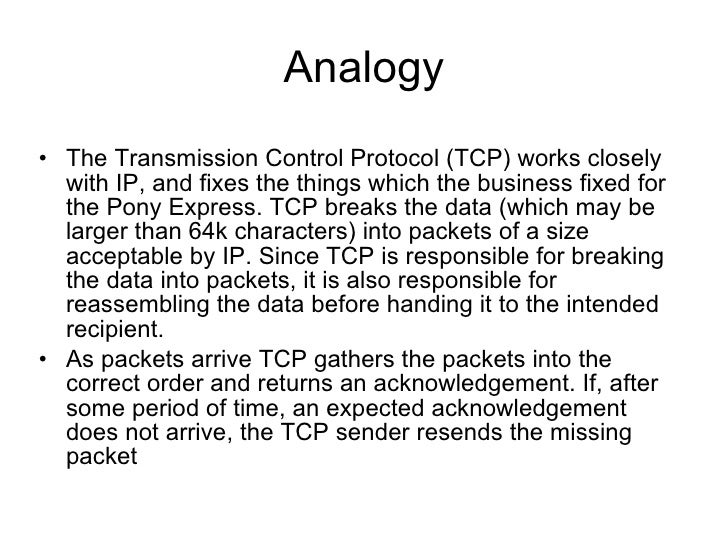 Analogy

• The Transmission Control Protocol (TCP) works closely with IP, and fixes the things which the business fixed for the Pony Express. TCP breaks the data (which may be larger than 64k characters) into packets of a size acceptable by IP. Since TCP is responsible for breaking the data into packets, it is also responsible for reassembling the data before handing it to the intended recipient.
• As packets arrive TCP gathers the packets into the correct order and returns an acknowledgement. If, after some period of time, an expected acknowledgement does not arrive, the TCP sender resends the missing packet